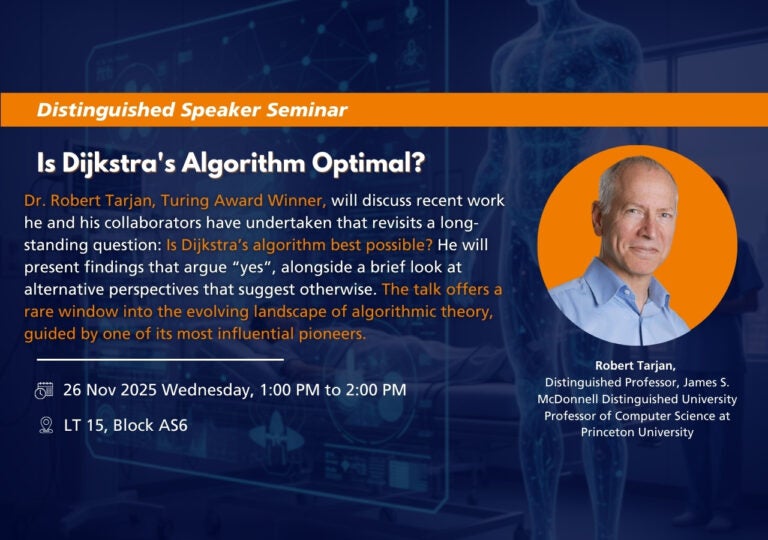 Distinguished Speaker Seminar

Is Dijkstra's Algorithm Optimal?

Dr. Robert Tarjan, Turing Award Winner, will discuss recent work he and his collaborators have undertaken that revisits a long-standing question: Is Dijkstra's algorithm best possible? He will present findings that argue "yes", alongside a brief look at alternative perspectives that suggest otherwise. The talk offers a rare window into the evolving landscape of algorithmic theory, guided by one of its most influential pioneers.

26 Nov 2025 Wednesday, 1:00 PM to 2:00 PM

LT 15, Block AS6

Robert Tarjan,
Distinguished Professor, James S. McDonnell Distinguished University Professor of Computer Science at Princeton University